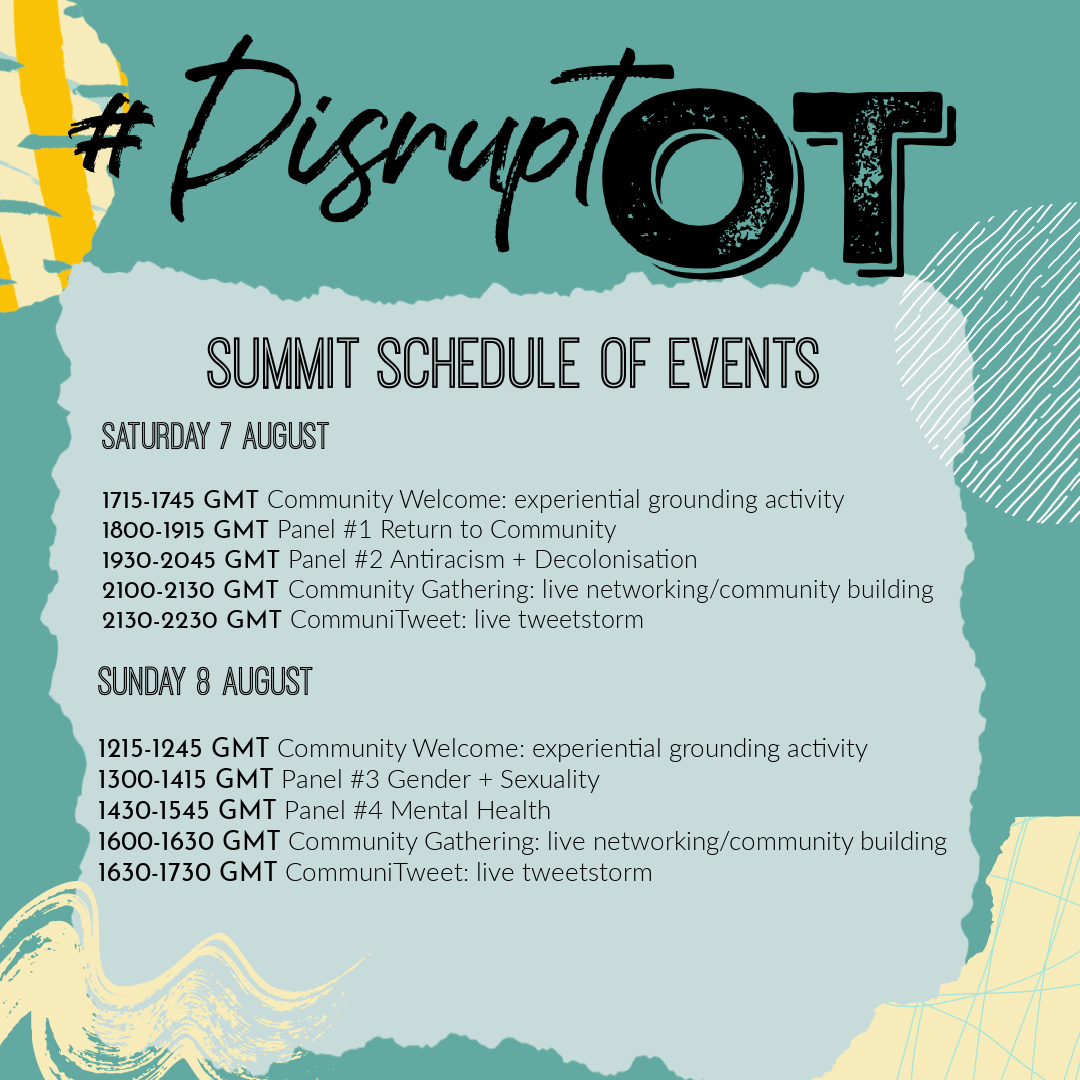 #DisruptOT

SUMMIT SCHEDULE OF EVENTS

SATURDAY 7 AUGUST

1715-1745 GMT Community Welcome: experiential grounding activity
1800-1915 GMT Panel #1 Return to Community
1930-2045 GMT Panel #2 Antiracism + Decolonisation
2100-2130 GMT Community Gathering: live networking/community building
2130-2230 GMT CommuniTweet: live tweetstorm

SUNDAY 8 AUGUST

1215-1245 GMT Community Welcome: experiential grounding activity
1300-1415 GMT Panel #3 Gender + Sexuality
1430-1545 GMT Panel #4 Mental Health
1600-1630 GMT Community Gathering: live networking/community building
1630-1730 GMT CommuniTweet: live tweetstorm